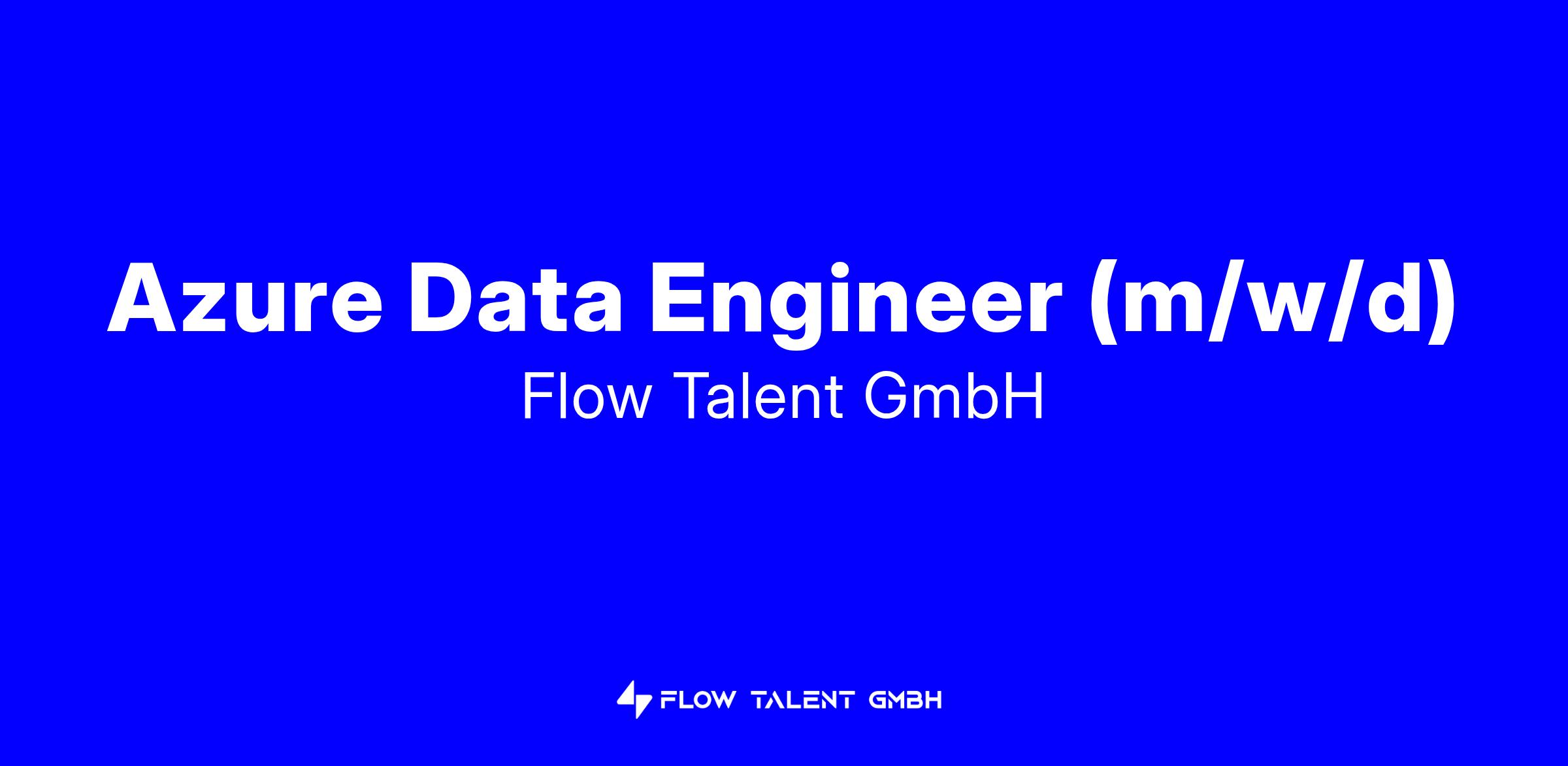 Azure Data Engineer (m/w/d)
Flow Talent GmbH

FLOW TALENT GMBH